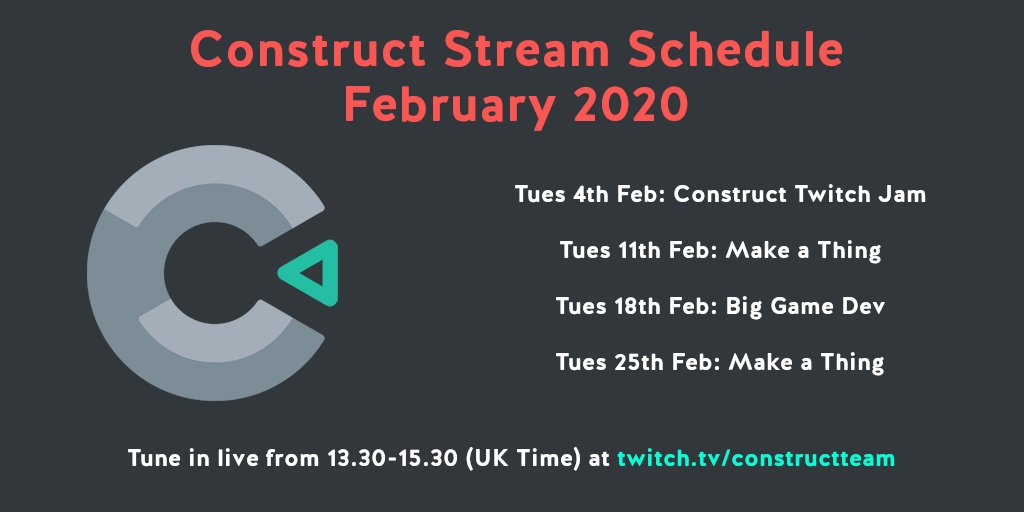 Construct Stream Schedule
February 2020

Tues 4th Feb: Construct Twitch Jam

Tues 11th Feb: Make a Thing

Tues 18th Feb: Big Game Dev

Tues 25th Feb: Make a Thing

Tune in live from 13.30-15.30 (UK Time) at twitch.tv/constructteam